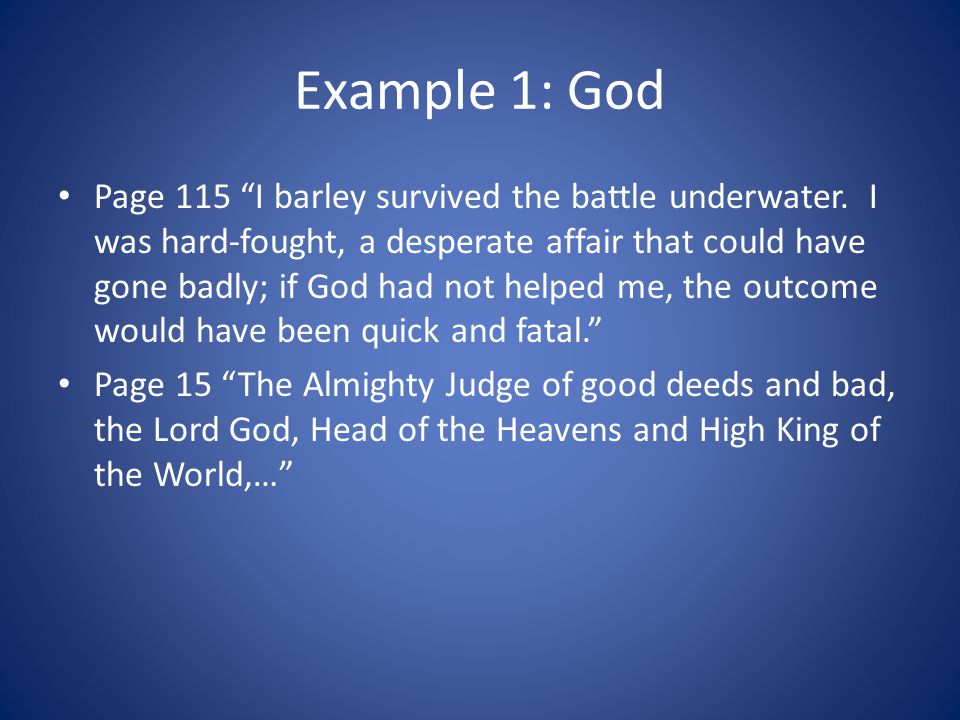 Example 1: God

• Page 115 “I barley survived the battle underwater. I was hard-fought, a desperate affair that could have gone badly; if God had not helped me, the outcome would have been quick and fatal.”

• Page 15 “The Almighty Judge of good deeds and bad, the Lord God, Head of the Heavens and High King of the World,…”